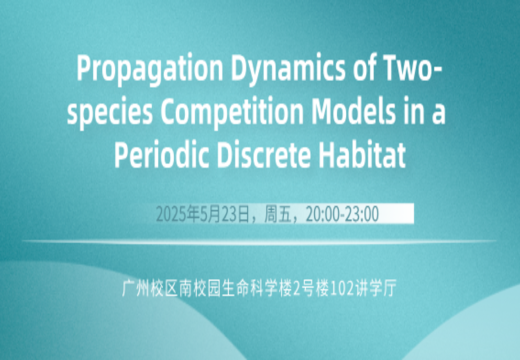 Propagation Dynamics of Two-species Competition Models in a Periodic Discrete Habitat

2025年5月23日，周五，20:00-23:00

广州校区南校园生命科学楼2号楼102讲学厅